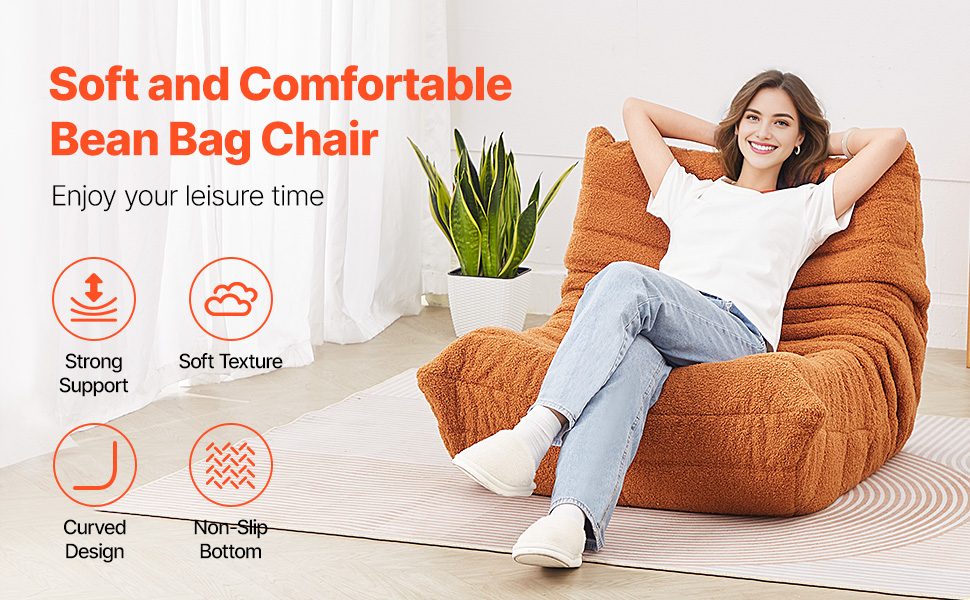 Soft and Comfortable Bean Bag Chair

Enjoy your leisure time

Strong Support

Soft Texture

Curved Design

Non-Slip Bottom